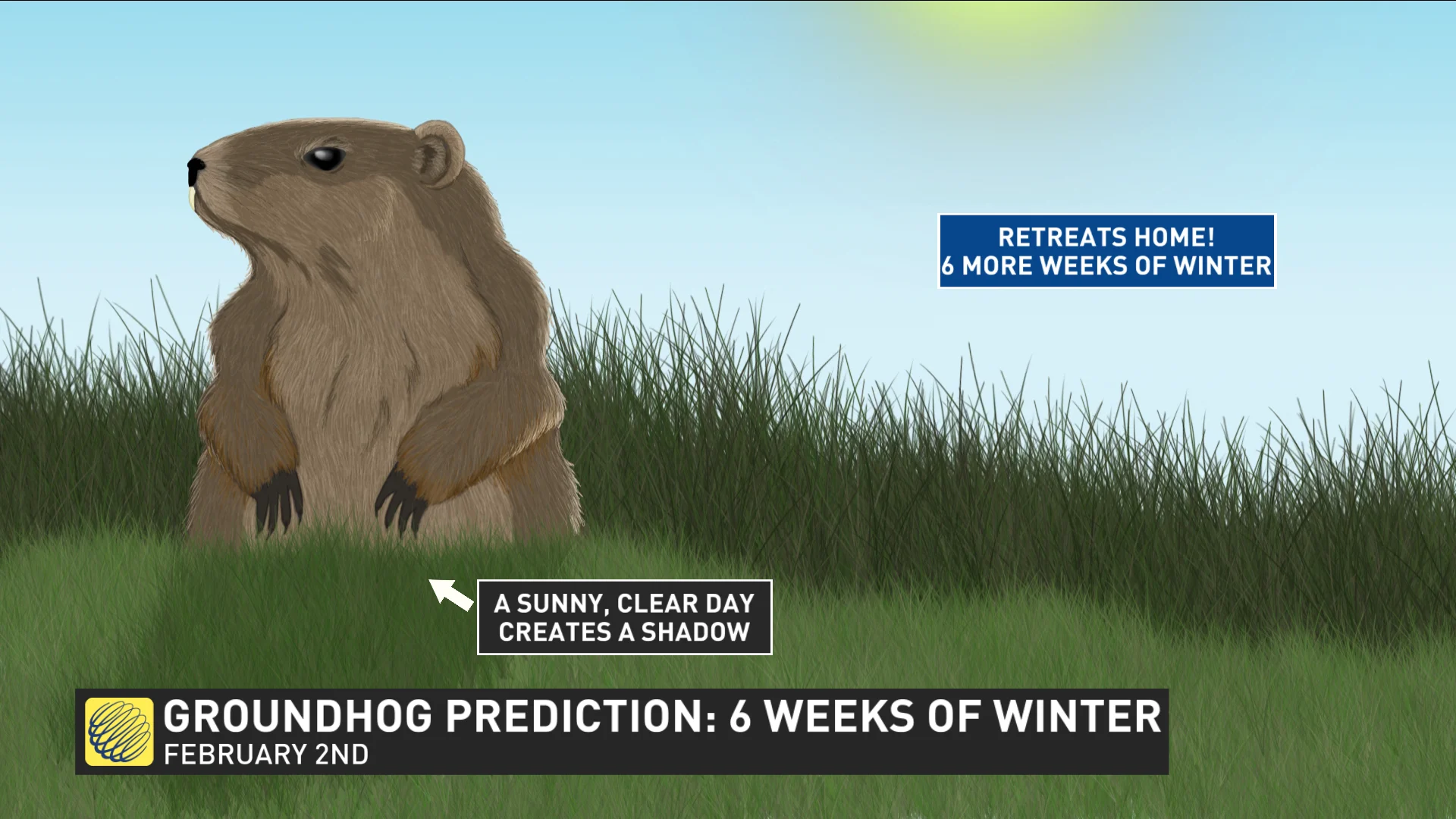 RETREATS HOME!
6 MORE WEEKS OF WINTER

A SUNNY, CLEAR DAY
CREATES A SHADOW

GROUNDHOG PREDICTION: 6 WEEKS OF WINTER
FEBRUARY 2ND